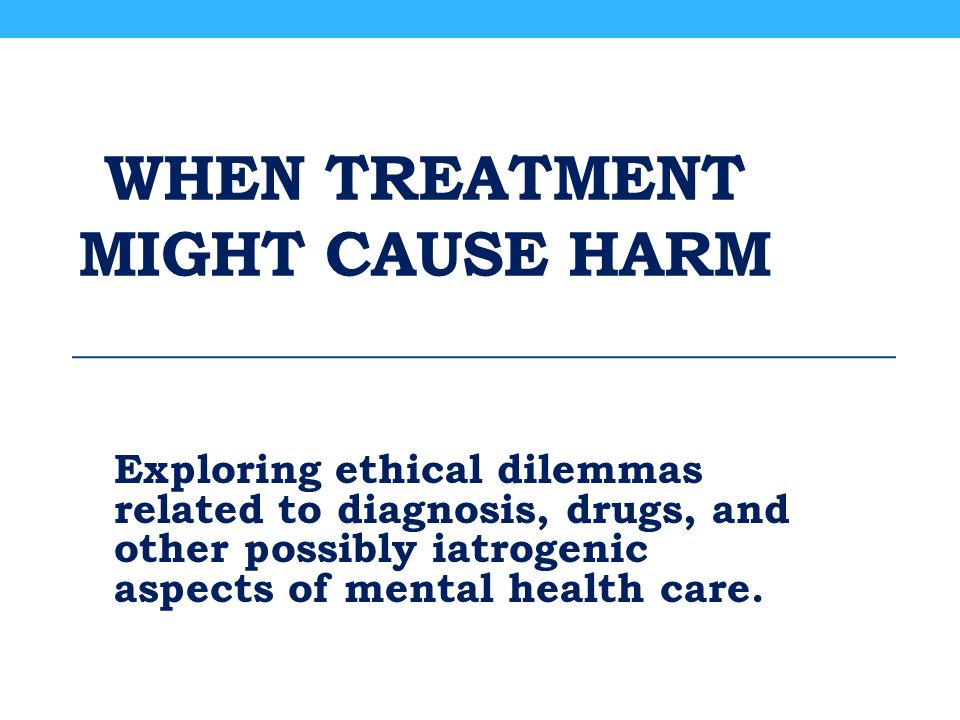 WHEN TREATMENT MIGHT CAUSE HARM

Exploring ethical dilemmas related to diagnosis, drugs, and other possibly iatrogenic aspects of mental health care.